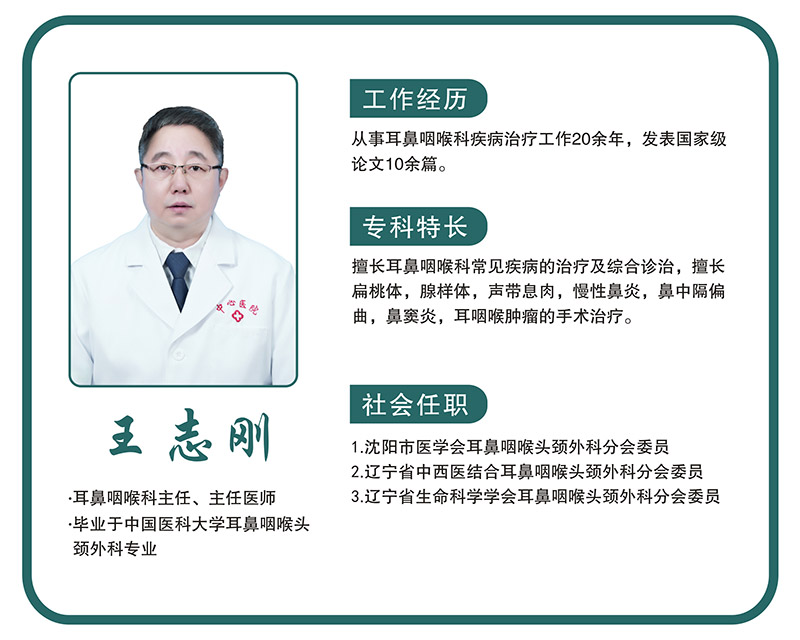 中心医院

王志刚

·耳鼻咽喉科主任、主任医师
·毕业于中国医科大学耳鼻咽喉头颈外科专业

工作经历

从事耳鼻咽喉科疾病治疗工作20余年，发表国家级论文10余篇。

专科特长

擅长耳鼻咽喉科常见疾病的治疗及综合诊治，擅长扁桃体，腺样体，声带息肉，慢性鼻炎，鼻中隔偏曲，鼻窦炎，耳咽喉肿瘤的手术治疗。

社会任职

1.沈阳市医学会耳鼻咽喉头颈外科分会委员
2.辽宁省中西医结合耳鼻咽喉头颈外科分会委员
3.辽宁省生命科学学会耳鼻咽喉头颈外科分会委员